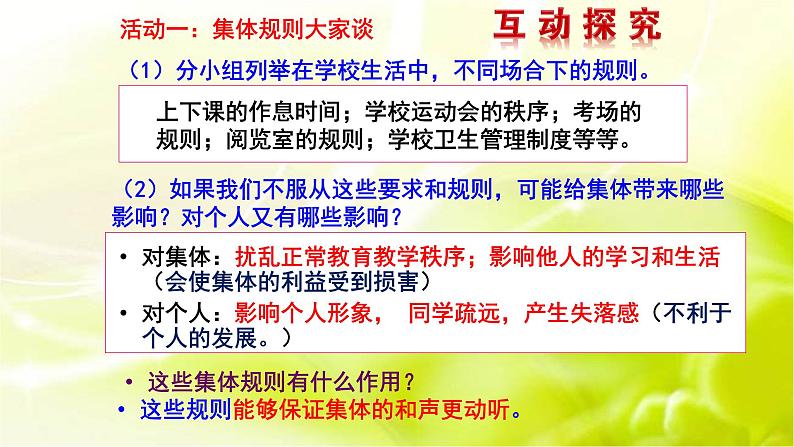 活动一：集体规则大家谈

互动探究

（1）分小组列举在学校生活中，不同场合下的规则。

上下课的作息时间；学校运动会的秩序；考场的规则；阅览室的规则；学校卫生管理制度等等。

（2）如果我们不服从这些要求和规则，可能给集体带来哪些影响？对个人又有哪些影响？

• 对集体：扰乱正常教育教学秩序；影响他人的学习和生活（会使集体的利益受到损害）
• 对个人：影响个人形象， 同学疏远，产生失落感（不利于个人的发展。）

• 这些集体规则有什么作用？
• 这些规则能够保证集体的和声更动听。